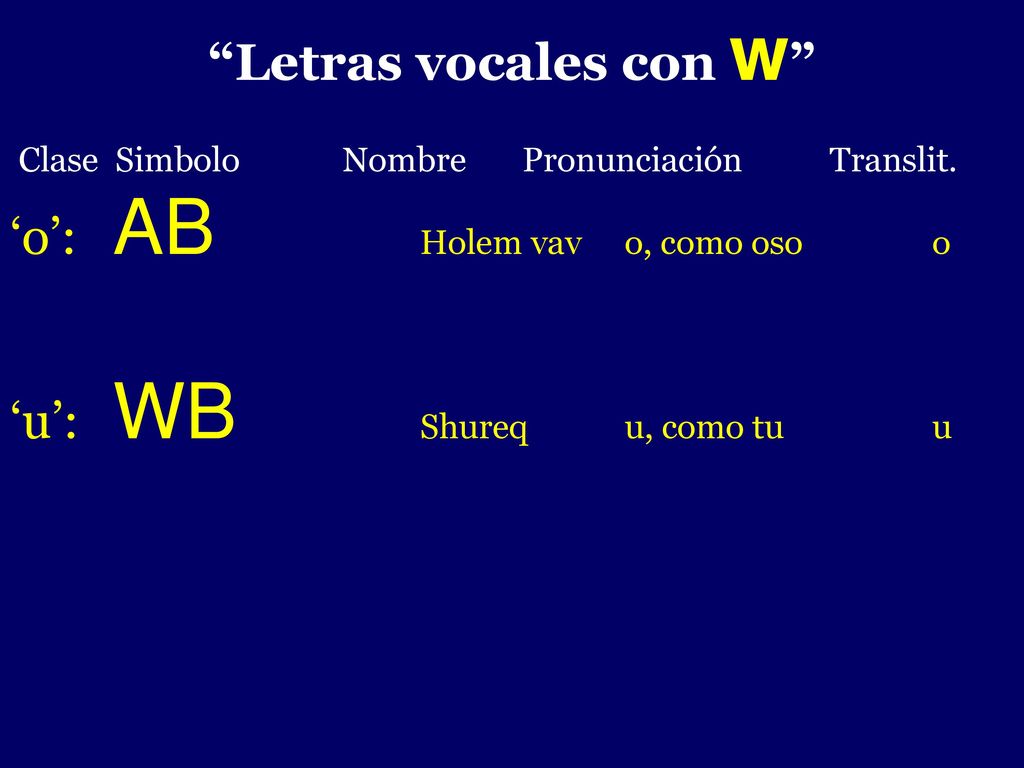 “Letras vocales con W”

| Clase | Simbolo | Nombre | Pronunciación | Translit. |
|---|---|---|---|---|
| ‘o’: | AB | Holem vav | o, como oso | o |
| ‘u’: | WB | Shureq | u, como tu | u |